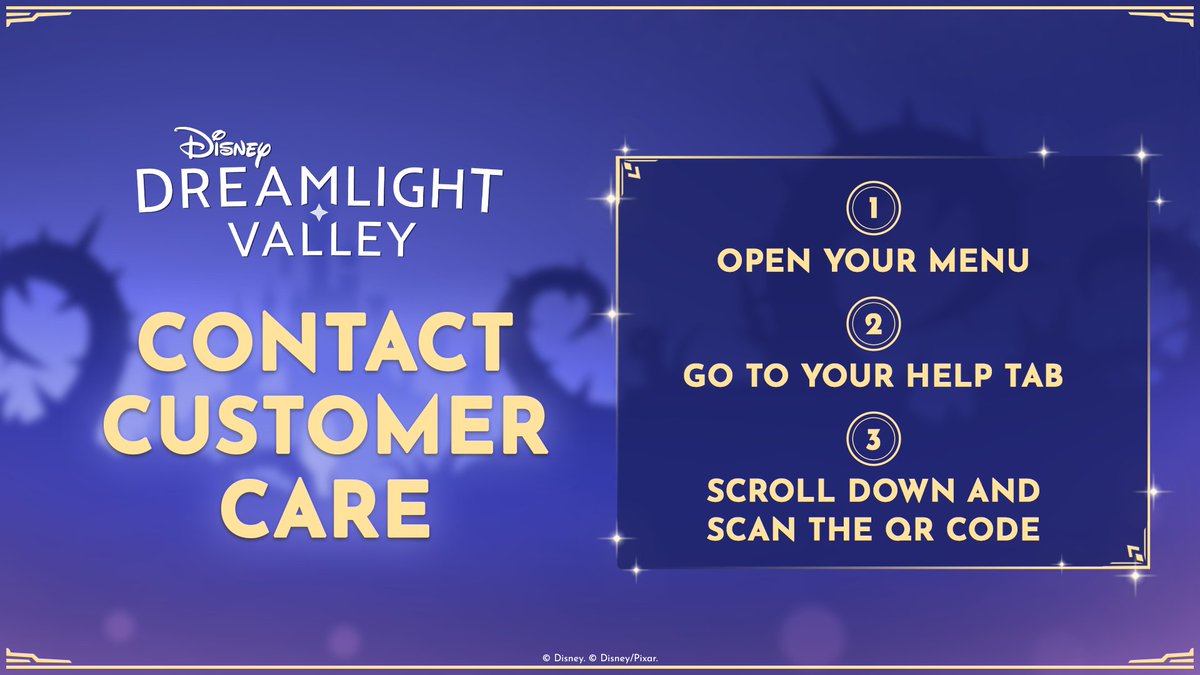 Disney
DREAMLIGHT VALLEY

CONTACT CUSTOMER CARE

1
OPEN YOUR MENU

2
GO TO YOUR HELP TAB

3
SCROLL DOWN AND SCAN THE QR CODE

© Disney. © Disney/Pixar.